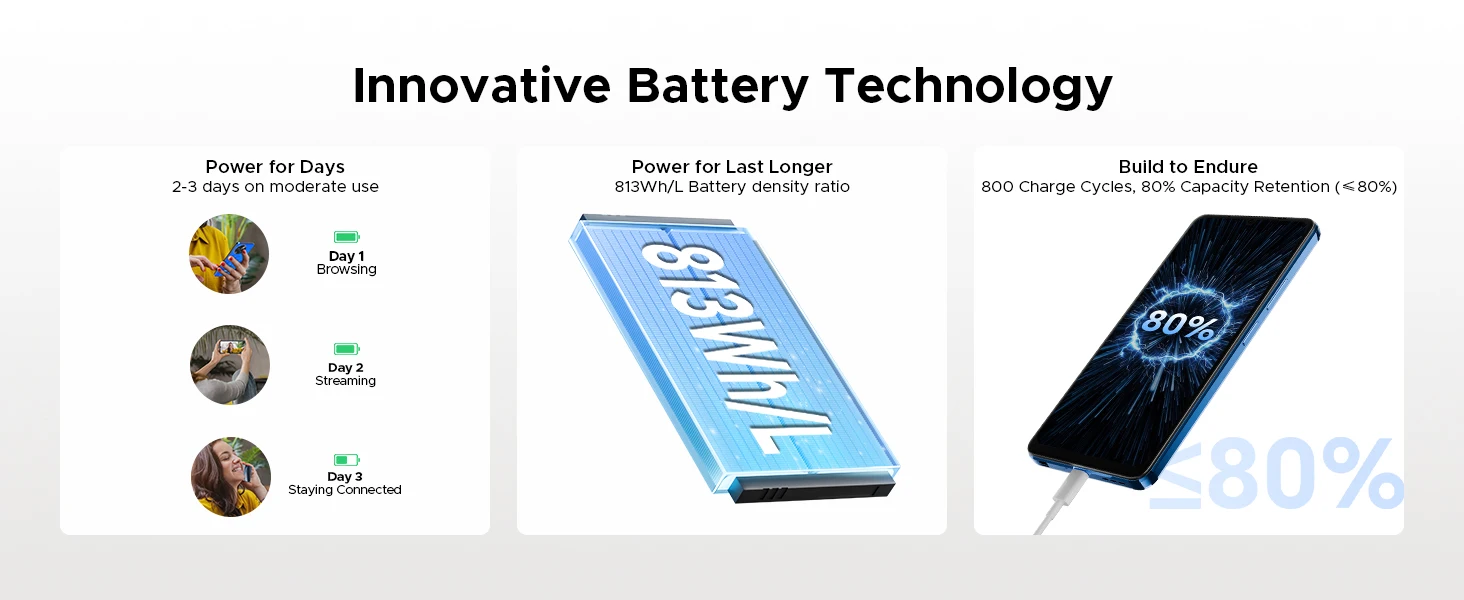 Innovative Battery Technology

Power for Days
2-3 days on moderate use

Day 1
Browsing

Day 2
Streaming

Day 3
Staying Connected

Power for Last Longer
813Wh/L Battery density ratio

813Wh/L

Build to Endure
800 Charge Cycles, 80% Capacity Retention (≤80%)

80%

≤80%